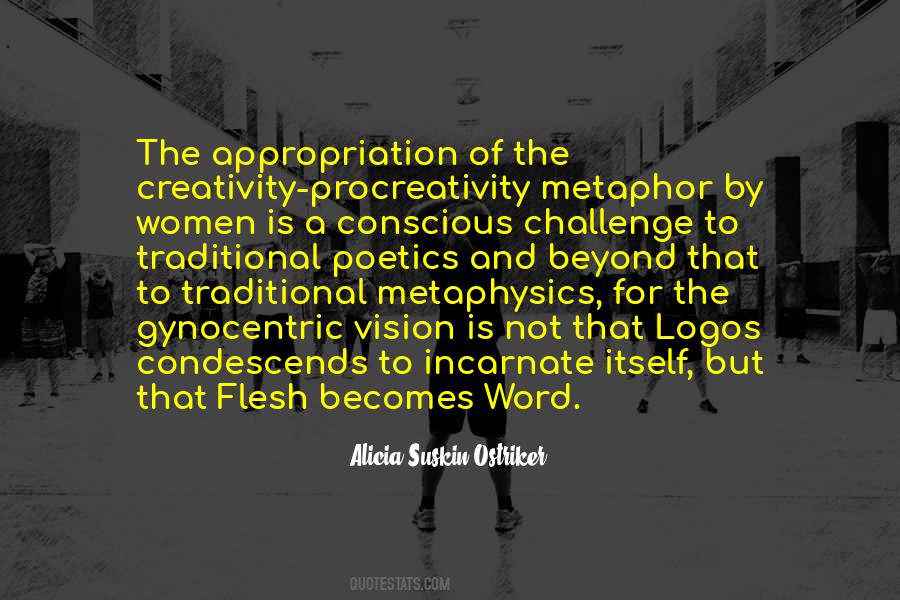 The appropriation of the creativity-procreativity metaphor by women is a conscious challenge to traditional poetics and beyond that to traditional metaphysics, for the gynocentric vision is not that Logos condescends to incarnate itself, but that Flesh becomes Word.

Alicia Suskin Ostriker

QUOTESTATS.COM